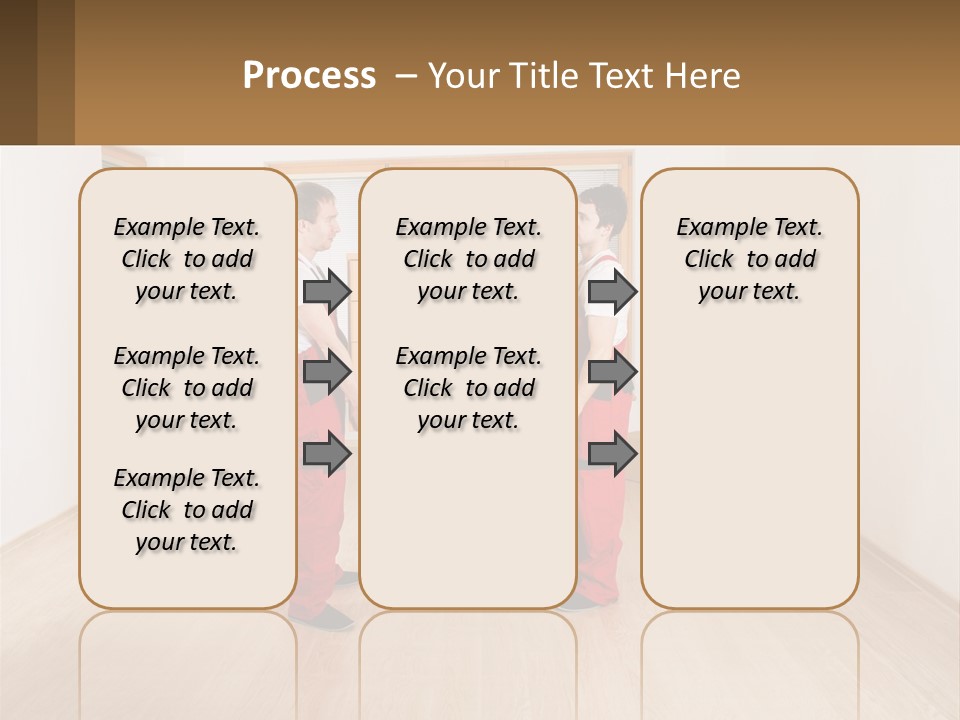 Process – Your Title Text Here

Example Text. Click to add your text.

Example Text. Click to add your text.

Example Text. Click to add your text.

Example Text. Click to add your text.

Example Text. Click to add your text.

Example Text. Click to add your text.